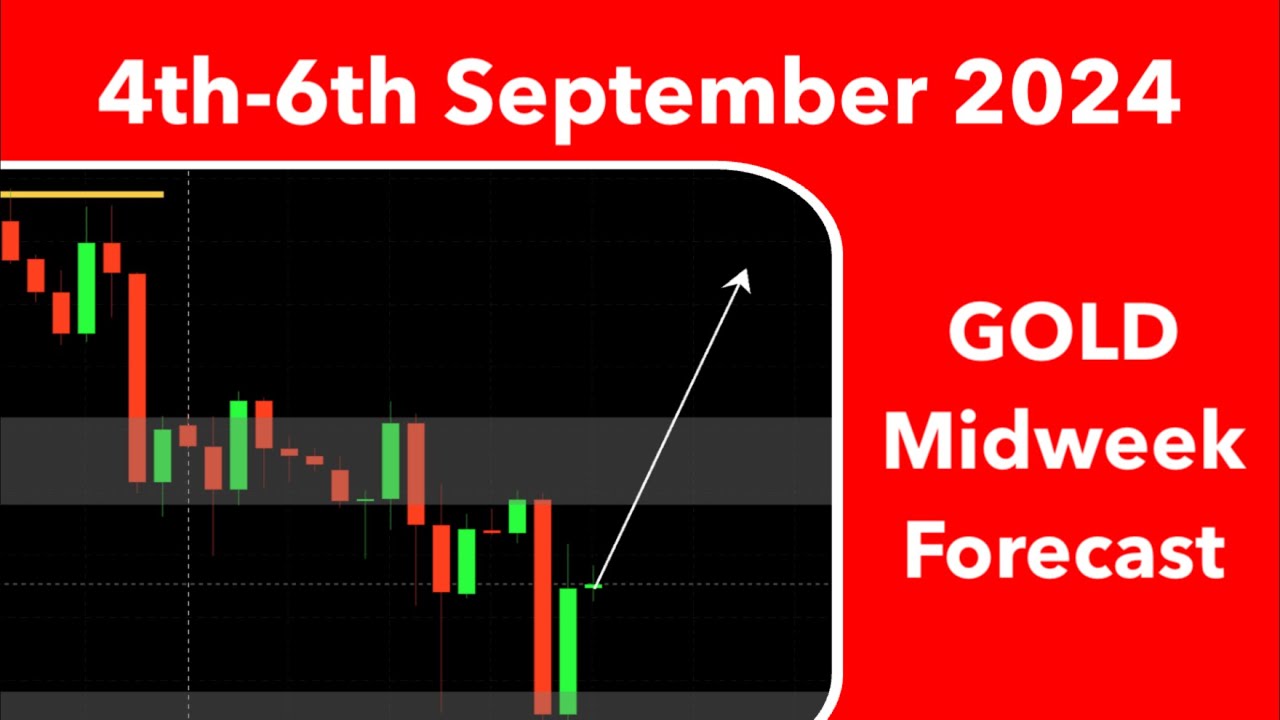 4th-6th September 2024

GOLD Midweek Forecast